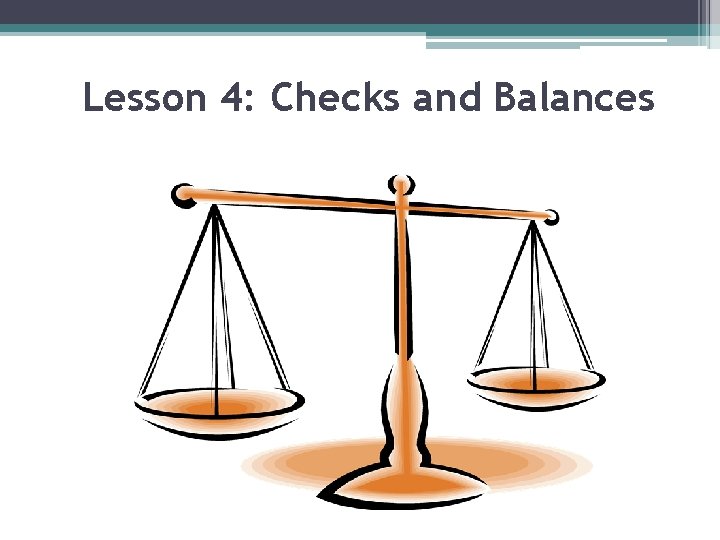 Lesson 4: Checks and Balances